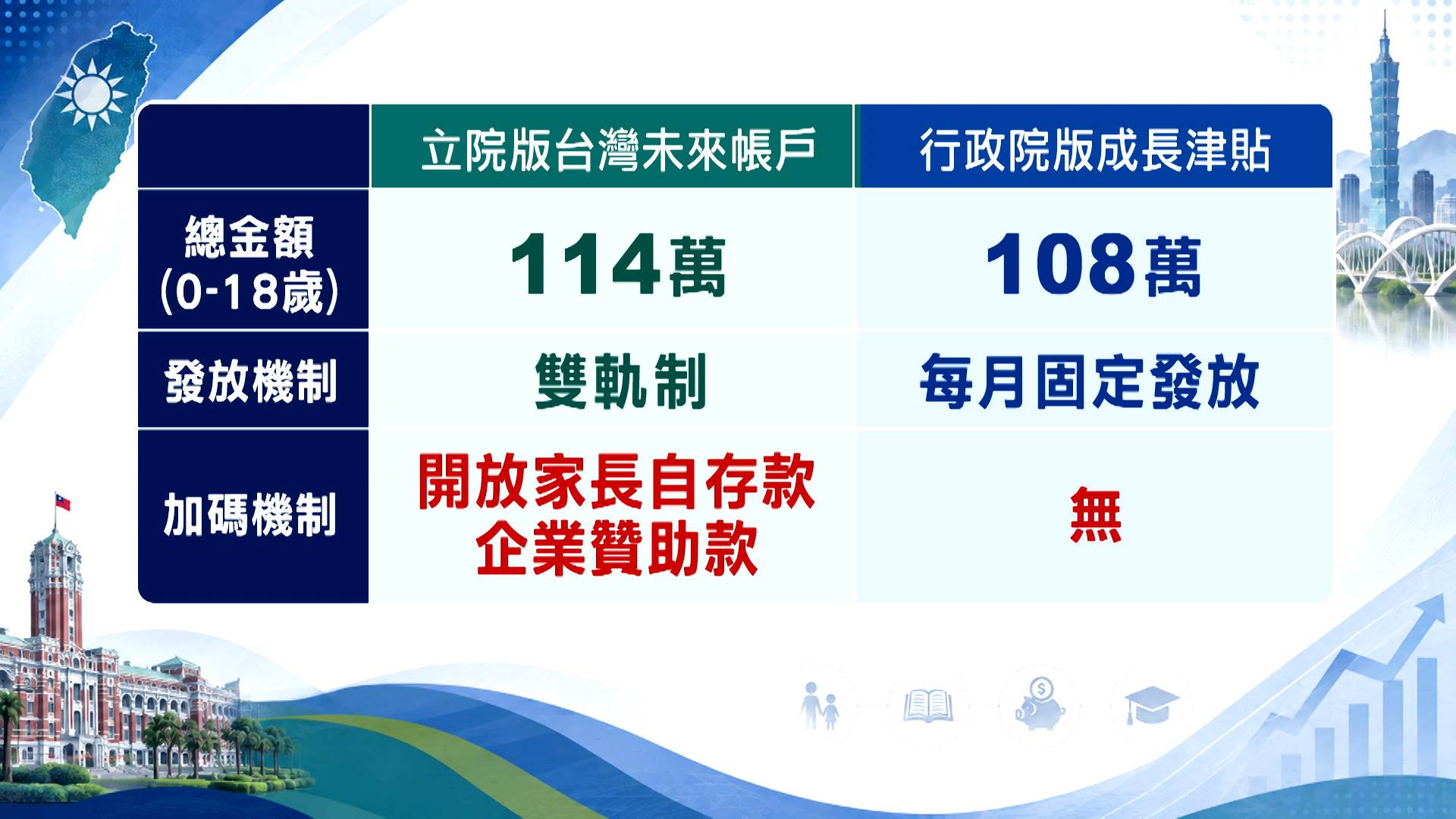 | | 立院版台灣未來帳戶 | 行政院版成長津貼 |
|---|---|---|
| 總金額 (0-18歲) | 114萬 | 108萬 |
| 發放機制 | 雙軌制 | 每月固定發放 |
| 加碼機制 | 開放家長自存款 企業贊助款 | 無 |